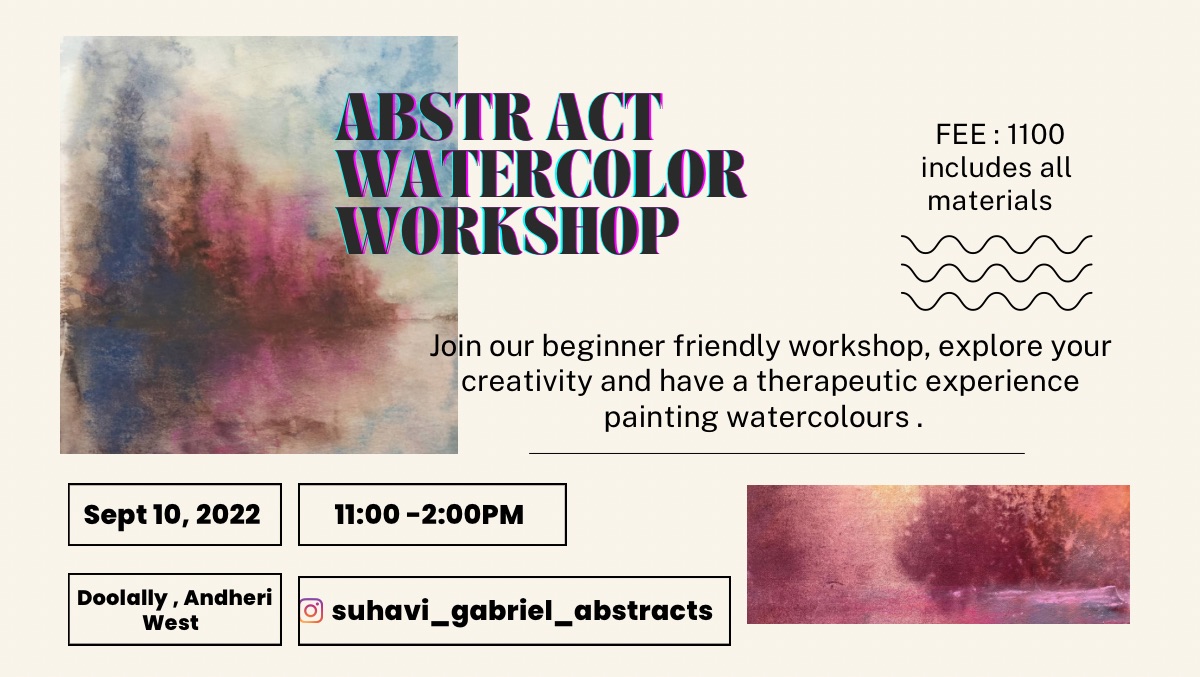 ABSTR ACT WATERCOLOR WORKSHOP

FEE : 1100 includes all materials

Join our beginner friendly workshop, explore your creativity and have a therapeutic experience painting watercolours .

Sept 10, 2022

11:00 -2:00PM

Doolally , Andheri West

suhavi_gabriel_abstracts